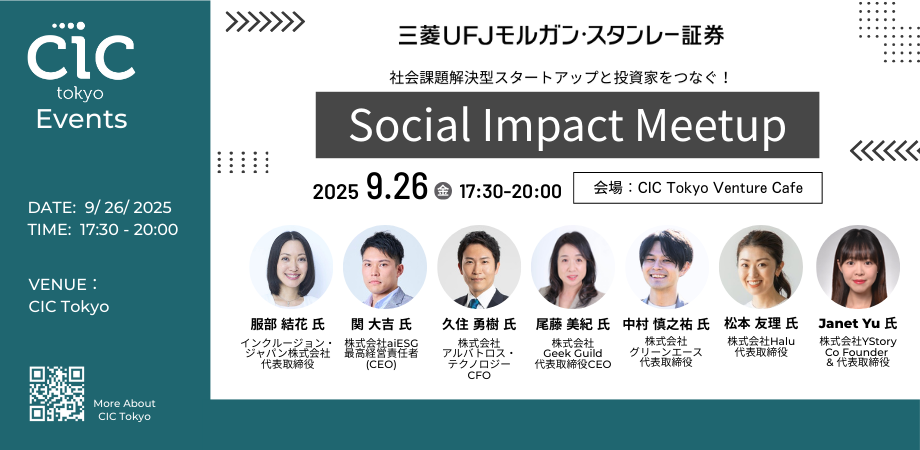 CIC
tokyo
Events

DATE: 9/ 26/ 2025
TIME: 17:30 - 20:00

VENUE：
CIC Tokyo

More About CIC Tokyo

三菱UFJモルガン・スタンレー証券

社会課題解決型スタートアップと投資家をつなぐ！

Social Impact Meetup

2025 9.26 金 17:30-20:00

会場：CIC Tokyo Venture Cafe

服部 結花 氏
インクルージョン・ジャパン株式会社
代表取締役

関 大吉 氏
株式会社aiESG
最高経営責任者
(CEO)

久住 勇樹 氏
株式会社
アルバトロス・テクノロジー
CFO

尾藤 美紀 氏
株式会社
Geek Guild
代表取締役CEO

中村 慎之祐 氏
株式会社
グリーンエース
代表取締役

松本 友理 氏
株式会社Halu
代表取締役

Janet Yu 氏
株式会社YStory
Co Founder
& 代表取締役